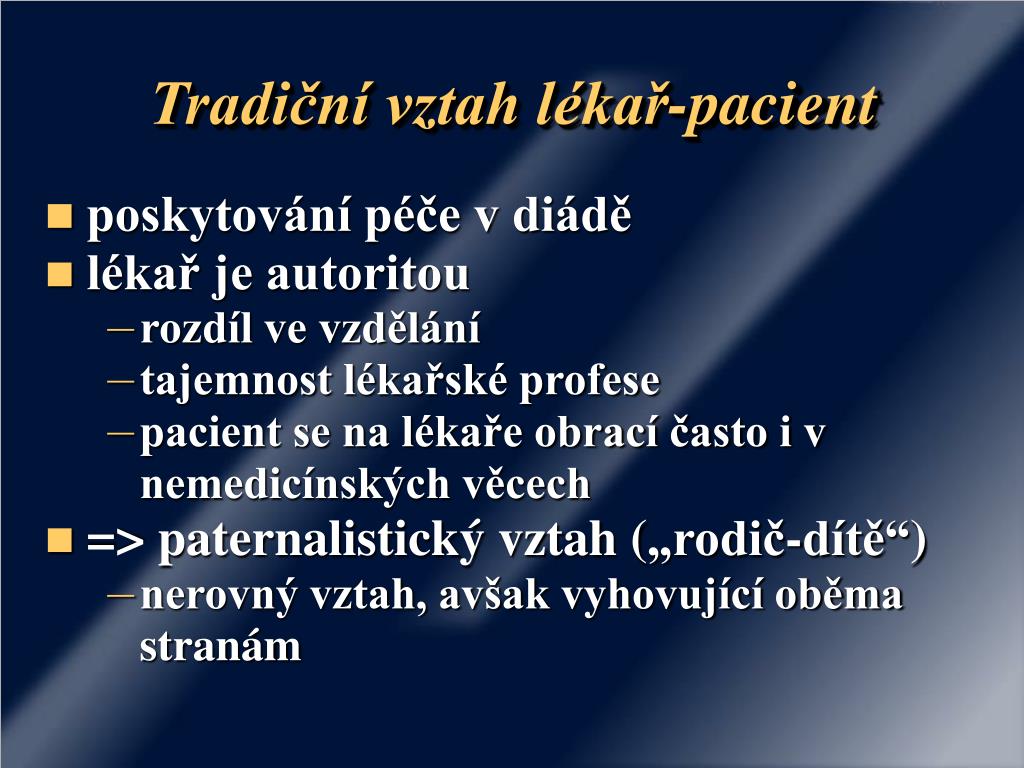 Tradiční vztah lékař-pacient

- poskytování péče v diádě
- lékař je autoritou
  – rozdíl ve vzdělání
  – tajemnost lékařské profese
  – pacient se na lékaře obrací často i v nemedicínských věcech
- => paternalistický vztah („rodič-dítě“)
  – nerovný vztah, avšak vyhovující oběma stranám